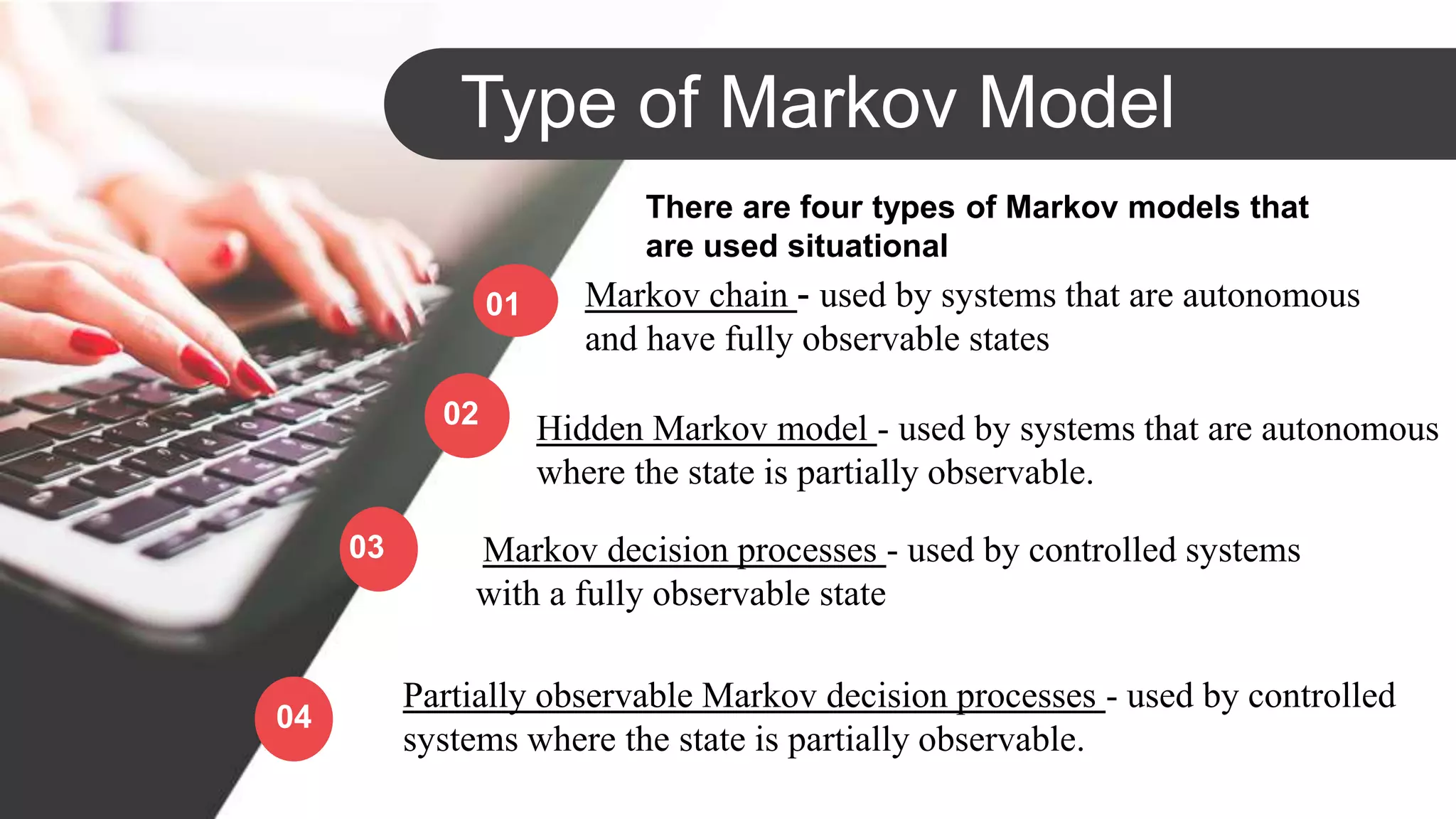 Type of Markov Model

There are four types of Markov models that are used situational

01

Markov chain - used by systems that are autonomous and have fully observable states

02

Hidden Markov model - used by systems that are autonomous where the state is partially observable.

03

Markov decision processes - used by controlled systems with a fully observable state

04

Partially observable Markov decision processes - used by controlled systems where the state is partially observable.